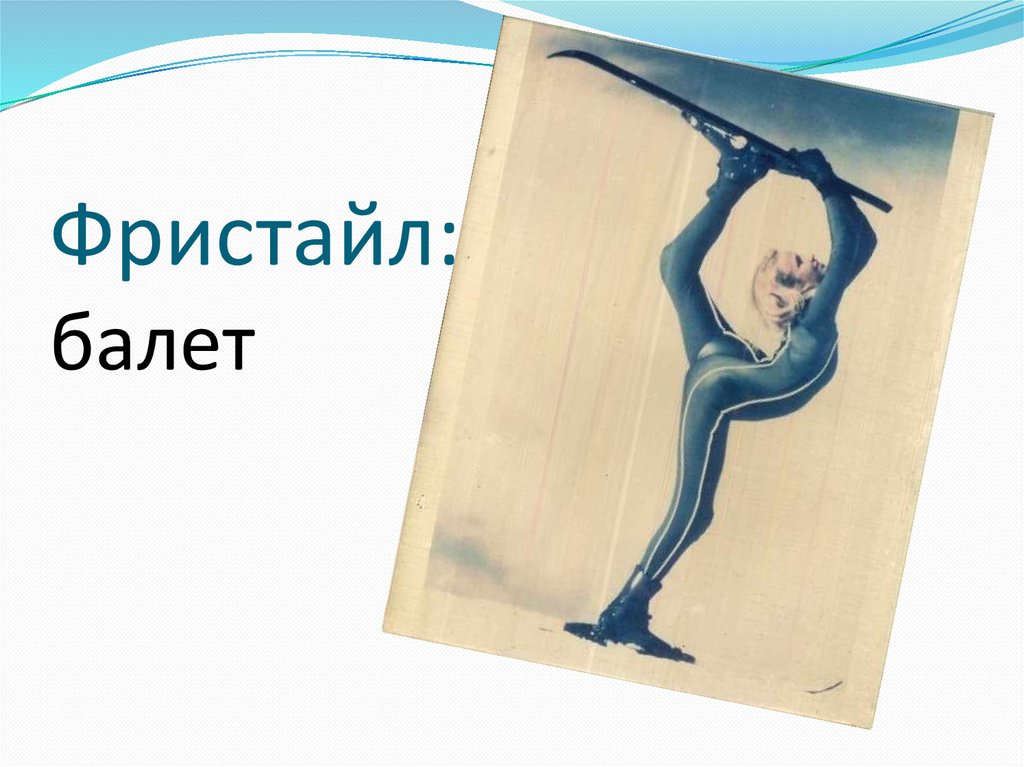 Фристайл:
балет